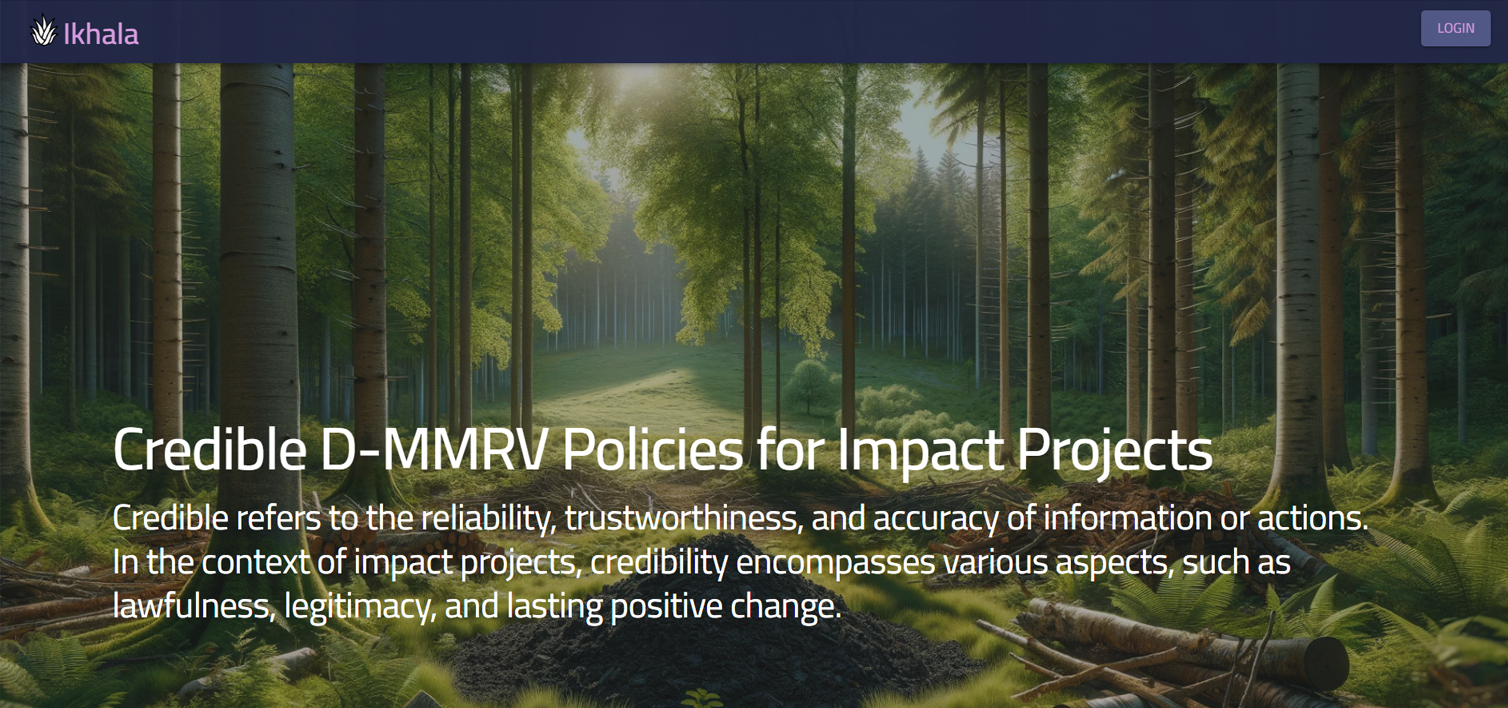 Ikhala

LOGIN

Credible D-MMRV Policies for Impact Projects

Credible refers to the reliability, trustworthiness, and accuracy of information or actions. In the context of impact projects, credibility encompasses various aspects, such as lawfulness, legitimacy, and lasting positive change.